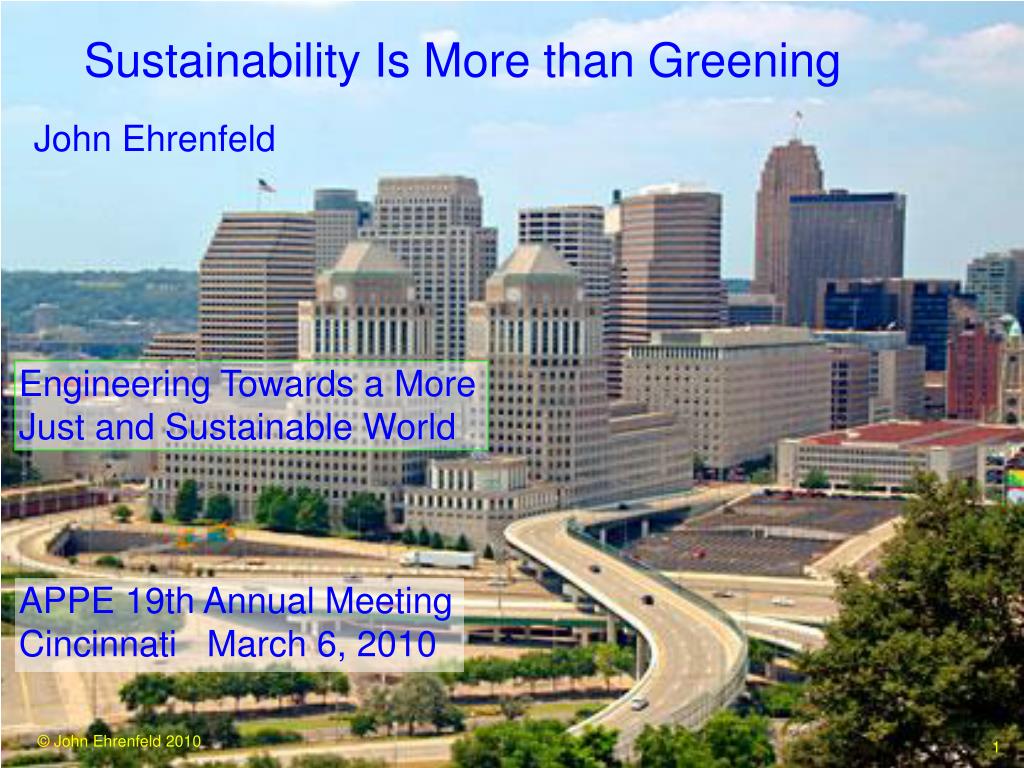 Sustainability Is More than Greening

John Ehrenfeld

Engineering Towards a More Just and Sustainable World

APPE 19th Annual Meeting
Cincinnati March 6, 2010

© John Ehrenfeld 2010

1